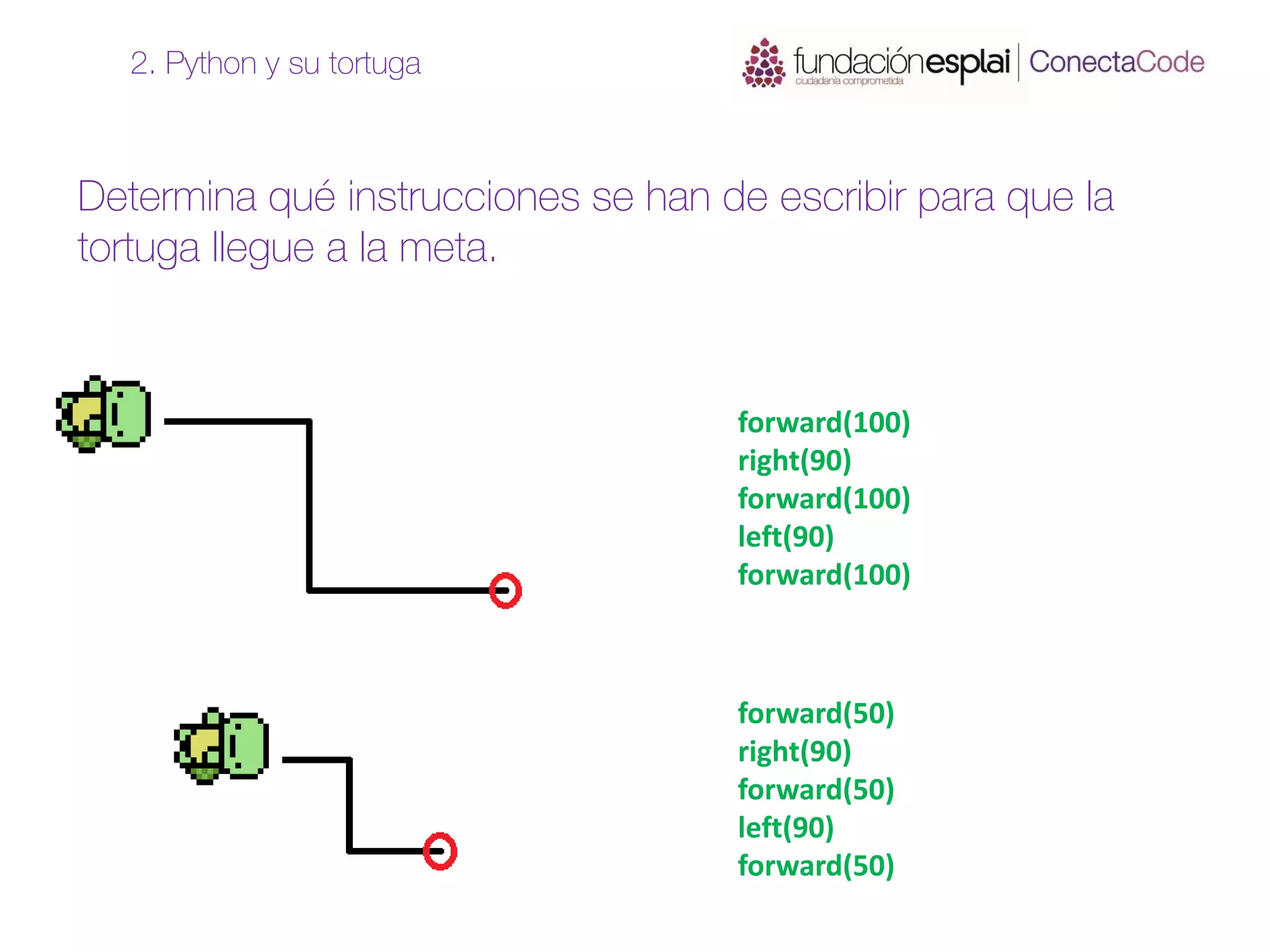 2. Python y su tortuga

fundaciónesplai
ciudadanía comprometida
ConectaCode

Determina qué instrucciones se han de escribir para que la tortuga llegue a la meta.

forward(100)
right(90)
forward(100)
left(90)
forward(100)

forward(50)
right(90)
forward(50)
left(90)
forward(50)